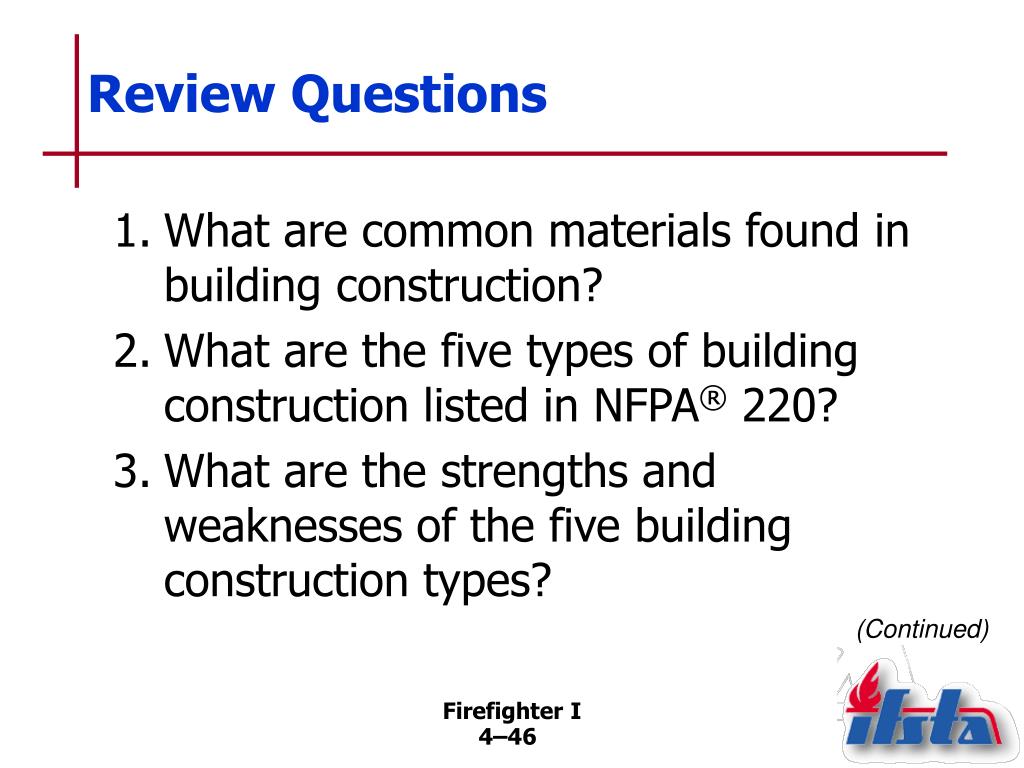 Review Questions

1. What are common materials found in building construction?
2. What are the five types of building construction listed in NFPA® 220?
3. What are the strengths and weaknesses of the five building construction types?

(Continued)

Firefighter I
4–46

ifsta